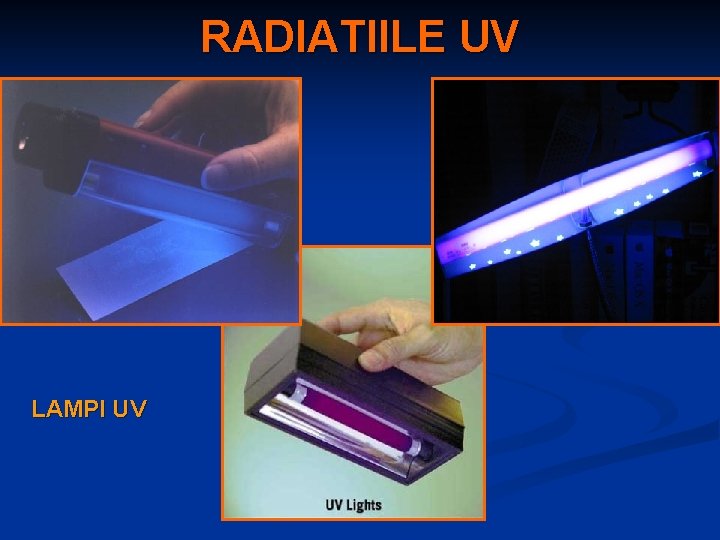 RADIATIILE UV

LAMPI UV

UV Lights